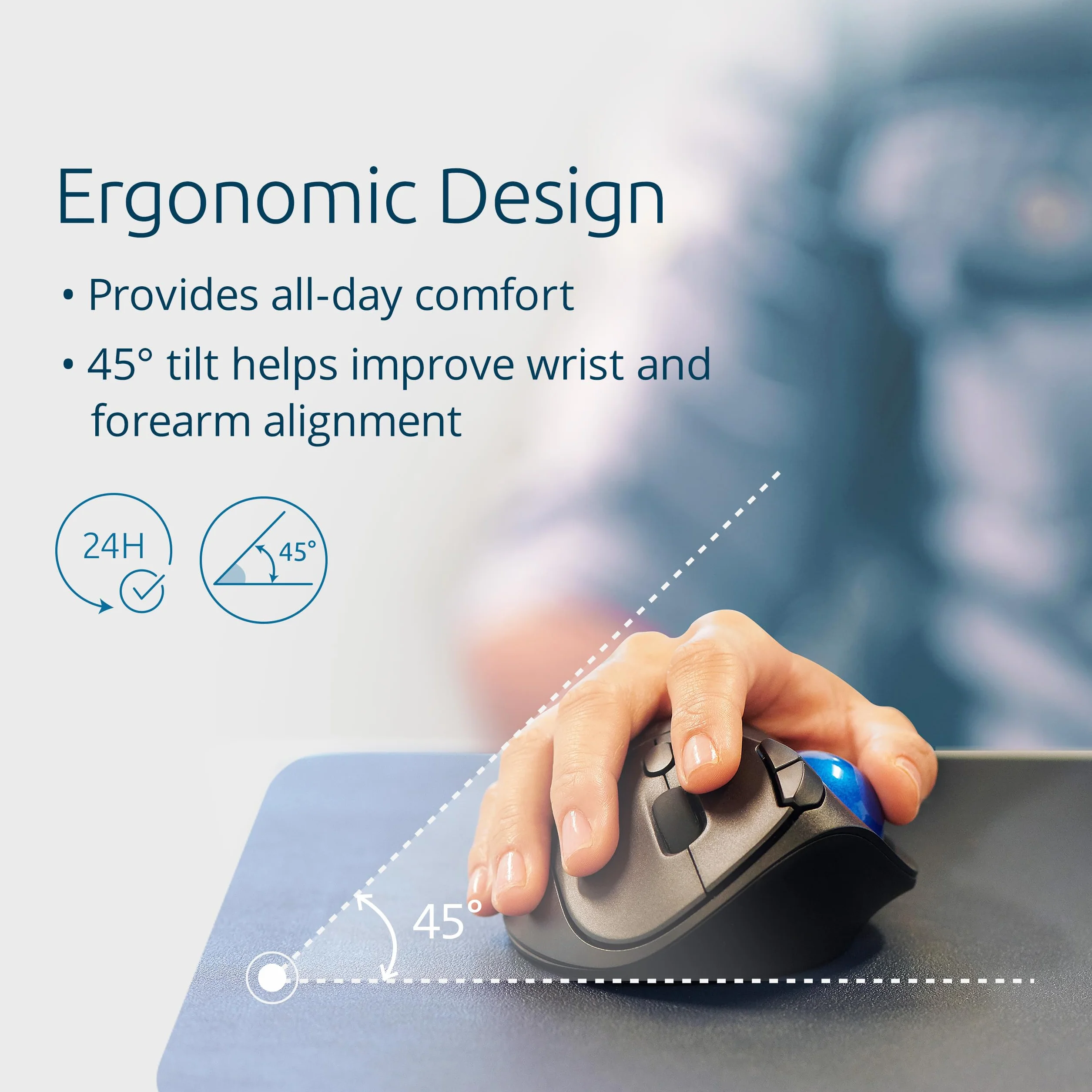 Ergonomic Design

• Provides all-day comfort

• 45° tilt helps improve wrist and forearm alignment

24H

45°

45°